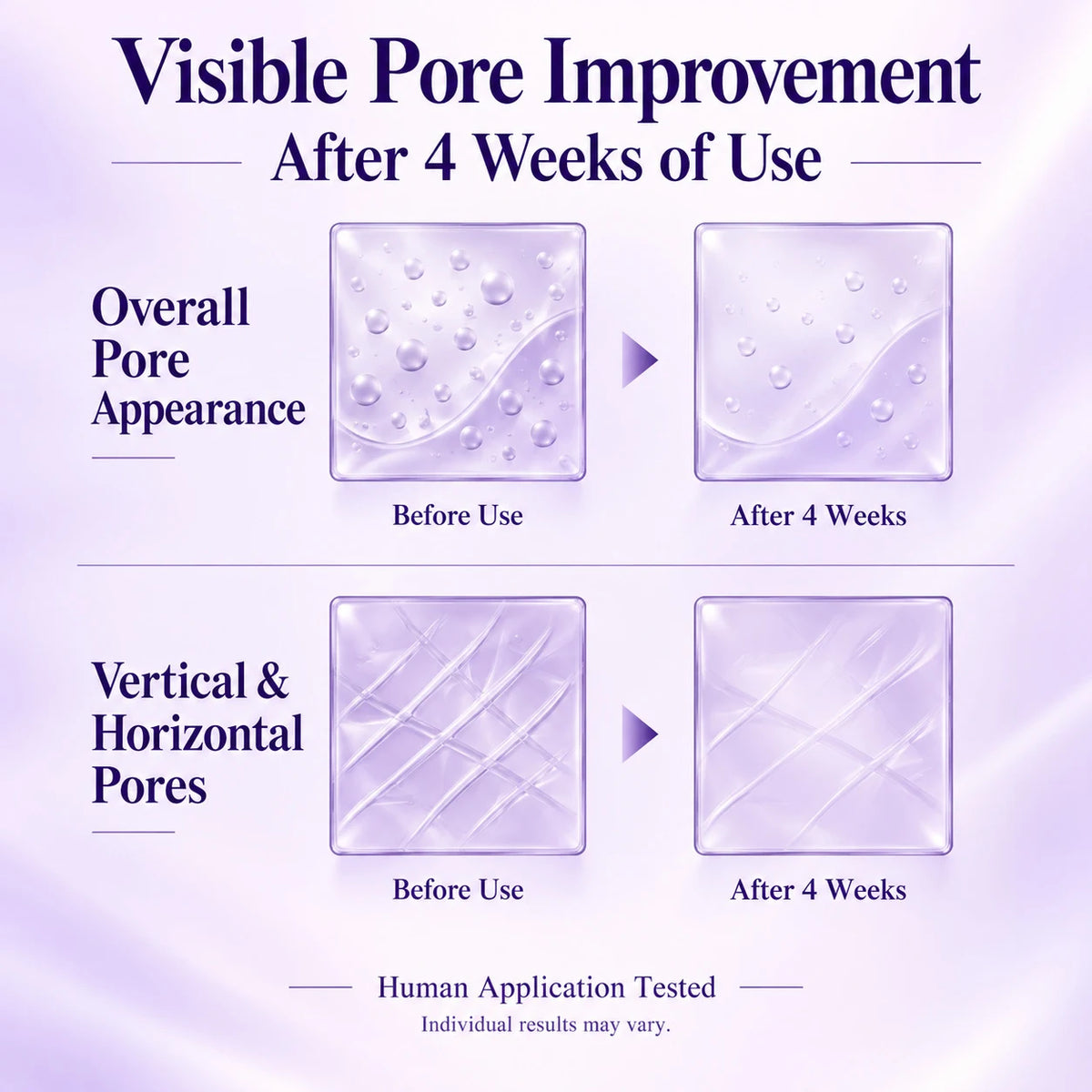 Visible Pore Improvement

After 4 Weeks of Use

Overall Pore Appearance

Before Use

After 4 Weeks

Vertical & Horizontal Pores

Before Use

After 4 Weeks

Human Application Tested

Individual results may vary.